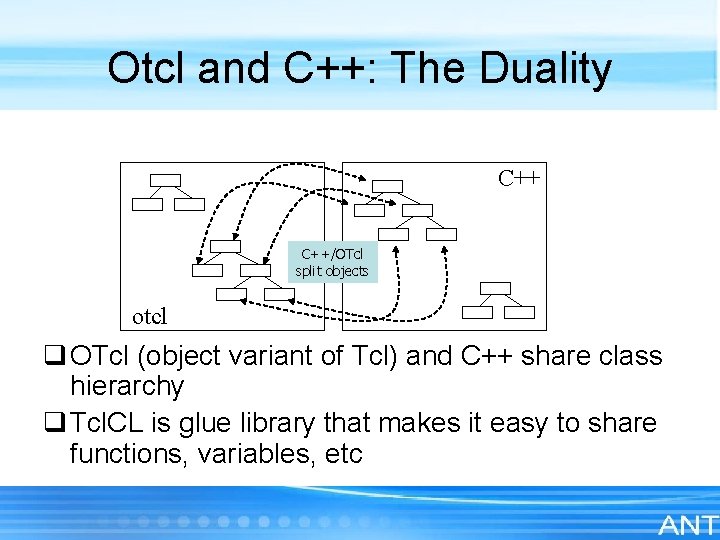 Otcl and C++: The Duality

C++

C++/OTcl split objects

otcl

❑ OTcl (object variant of Tcl) and C++ share class hierarchy

❑ TclCL is glue library that makes it easy to share functions, variables, etc

ANT